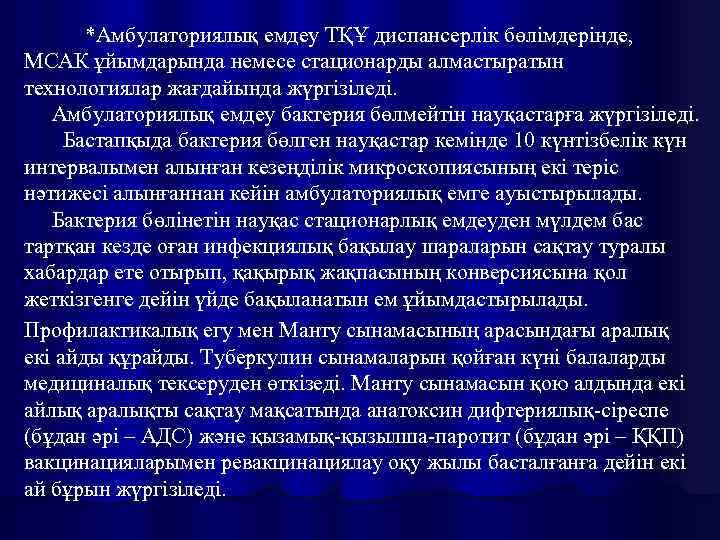 *Амбулаториялық емдеу ТҚҰ диспансерлік бөлімдерінде, МСАК ұйымдарында немесе стационарды алмастыратын технологиялар жағдайында жүргізіледі.

Амбулаториялық емдеу бактерия бөлмейтін науқастарға жүргізіледі.

Бастапқыда бактерия бөлген науқастар кемінде 10 күнтізбелік күн интервалымен алынған кезеңділік микроскопиясының екі теріс нәтижесі алынғаннан кейін амбулаториялық емге ауыстырылады.

Бактерия бөлінетін науқас стационарлық емдеуден мүлдем бас тартқан кезде оған инфекциялық бақылау шараларын сақтау туралы хабардар ете отырып, қақырық жақпасының конверсиясына қол жеткізгенге дейін үйде бақыланатын ем ұйымдастырылады.

Профилактикалық егу мен Манту сынамасының арасындағы аралық екі айды құрайды. Туберкулин сынамаларын қойған күні балаларды медициналық тексеруден өткізеді. Манту сынамасын қою алдында екі айлық аралықты сақтау мақсатында анатоксин дифтериялық-сіреспе (бұдан әрі – АДС) және қызамық-қызылша-паротит (бұдан әрі – ҚҚП) вакцинацияларымен ревакцинациялау оқу жылы басталғанға дейін екі ай бұрын жүргізіледі.